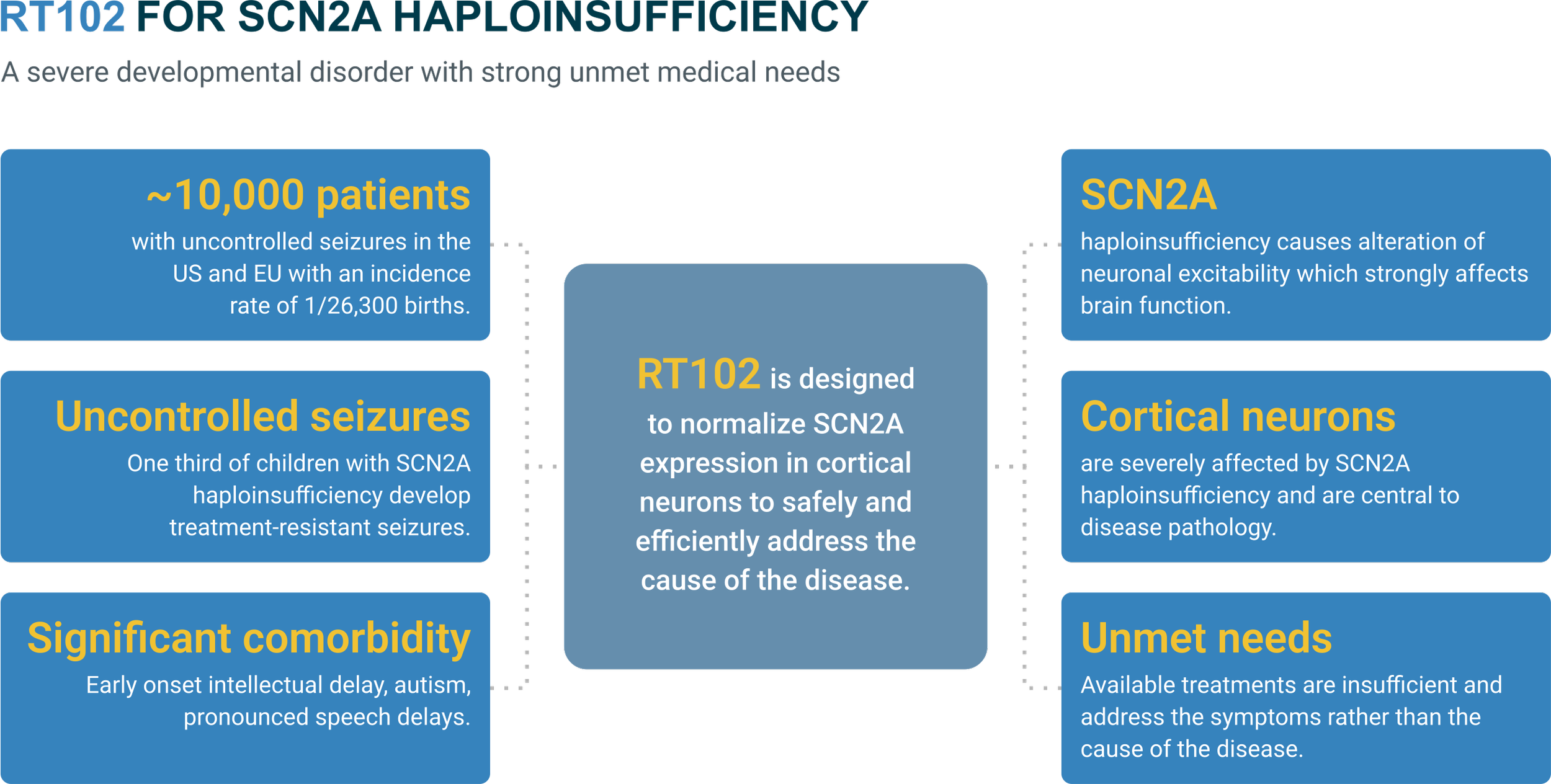 RT102 FOR SCN2A HAPLOINSUFFICIENCY

A severe developmental disorder with strong unmet medical needs

~10,000 patients
with uncontrolled seizures in the US and EU with an incidence rate of 1/26,300 births.

Uncontrolled seizures
One third of children with SCN2A haploinsufficiency develop treatment-resistant seizures.

Significant comorbidity
Early onset intellectual delay, autism, pronounced speech delays.

RT102 is designed to normalize SCN2A expression in cortical neurons to safely and efficiently address the cause of the disease.

SCN2A
haploinsufficiency causes alteration of neuronal excitability which strongly affects brain function.

Cortical neurons
are severely affected by SCN2A haploinsufficiency and are central to disease pathology.

Unmet needs
Available treatments are insufficient and address the symptoms rather than the cause of the disease.